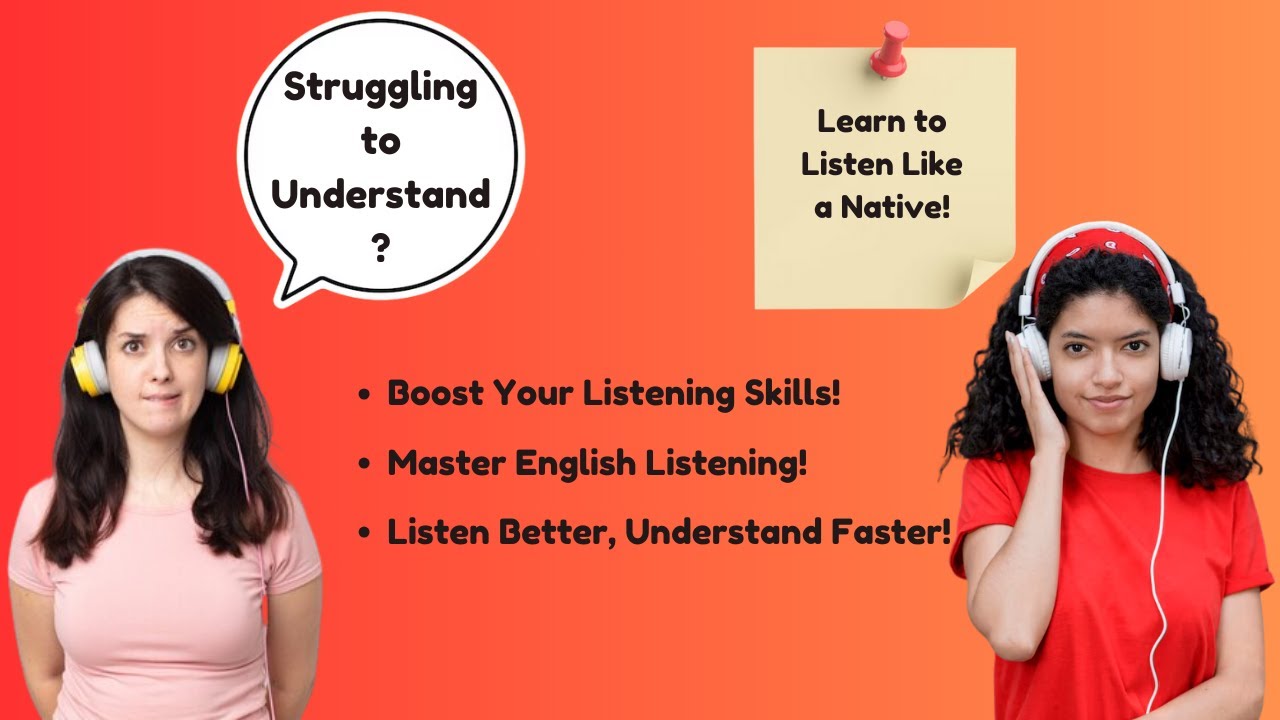 Struggling to Understand ?

Learn to Listen Like a Native!

• Boost Your Listening Skills!
• Master English Listening!
• Listen Better, Understand Faster!